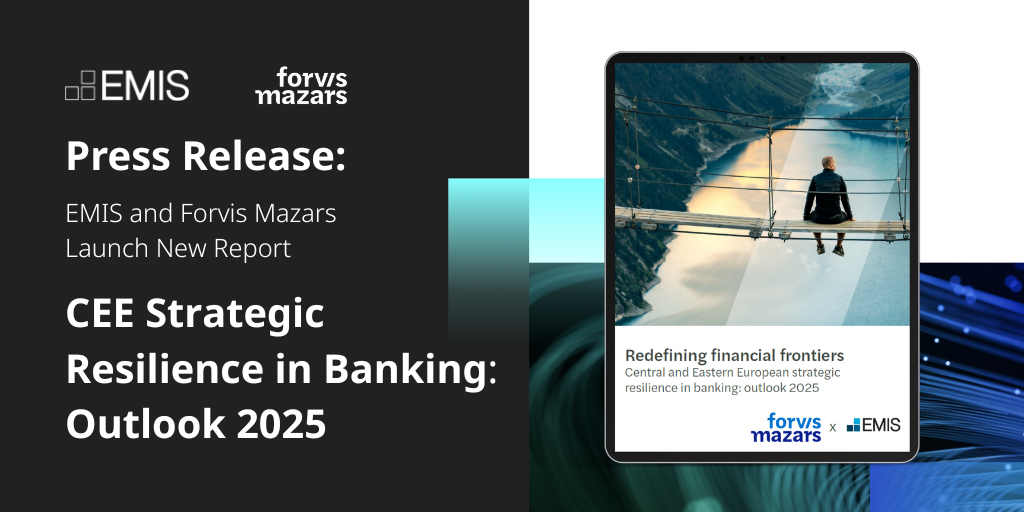 EMIS

forvis mazars

Press Release:

EMIS and Forvis Mazars Launch New Report

CEE Strategic Resilience in Banking: Outlook 2025

Redefining financial frontiers

Central and Eastern European strategic resilience in banking: outlook 2025

forvis mazars x EMIS